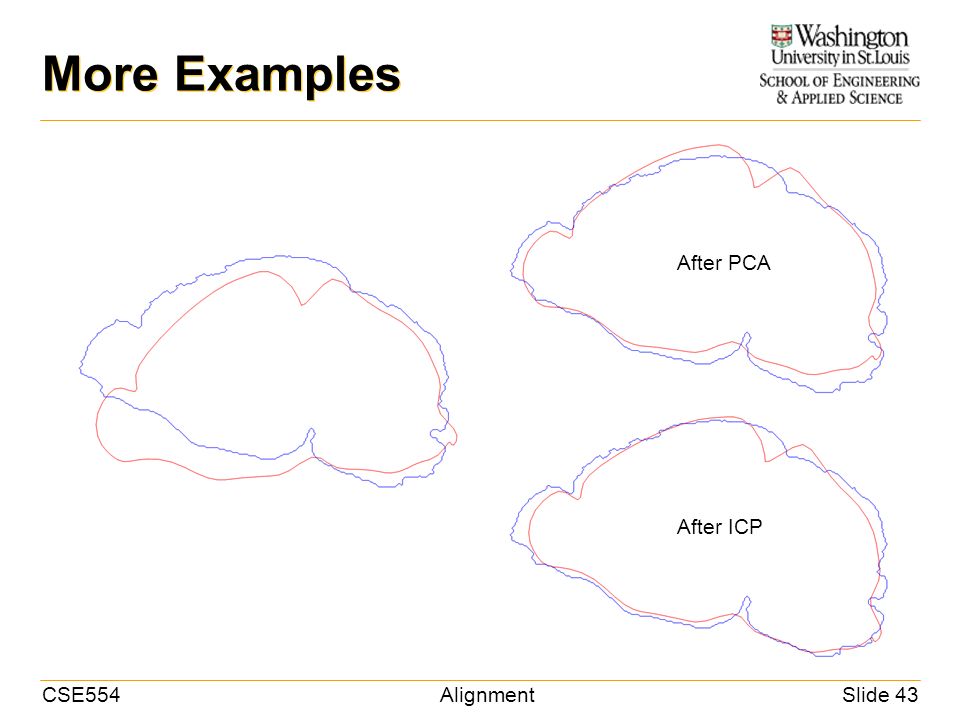 More Examples

Washington University in St. Louis
SCHOOL OF ENGINEERING & APPLIED SCIENCE

After PCA

After ICP

CSE554

Alignment

Slide 43